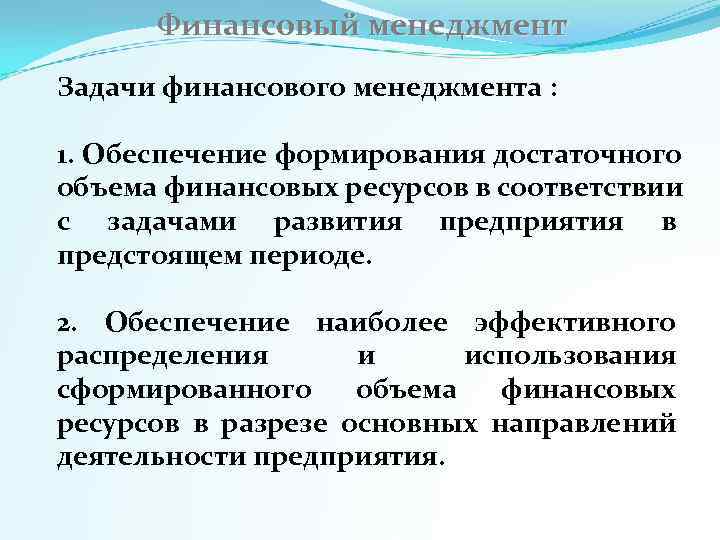 Финансовый менеджмент

Задачи финансового менеджмента :

1. Обеспечение формирования достаточного объема финансовых ресурсов в соответствии с задачами развития предприятия в предстоящем периоде.

2. Обеспечение наиболее эффективного распределения и использования сформированного объема финансовых ресурсов в разрезе основных направлений деятельности предприятия.